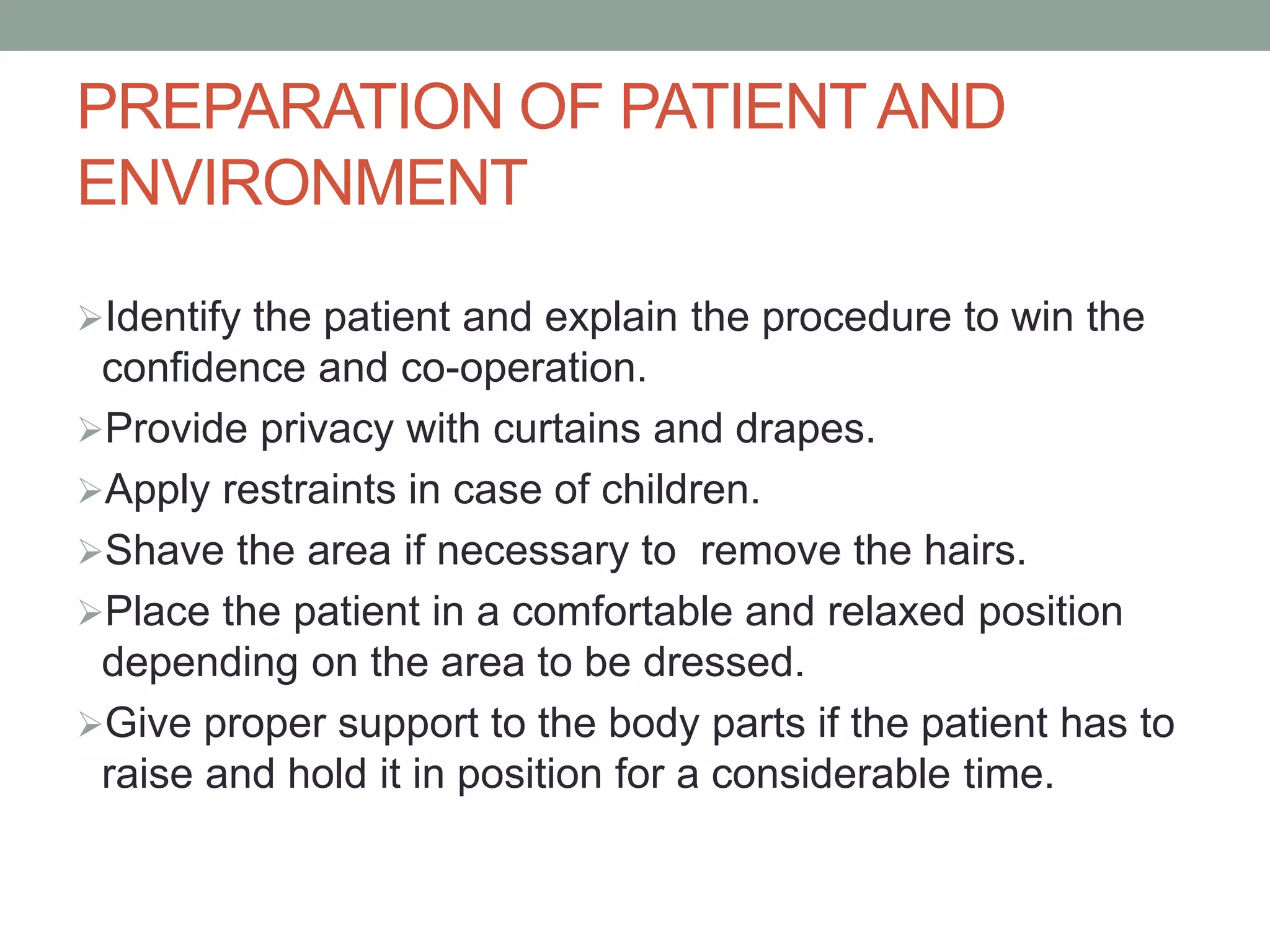 PREPARATION OF PATIENT AND ENVIRONMENT

➢Identify the patient and explain the procedure to win the confidence and co-operation.

➢Provide privacy with curtains and drapes.

➢Apply restraints in case of children.

➢Shave the area if necessary to  remove the hairs.

➢Place the patient in a comfortable and relaxed position depending on the area to be dressed.

➢Give proper support to the body parts if the patient has to raise and hold it in position for a considerable time.